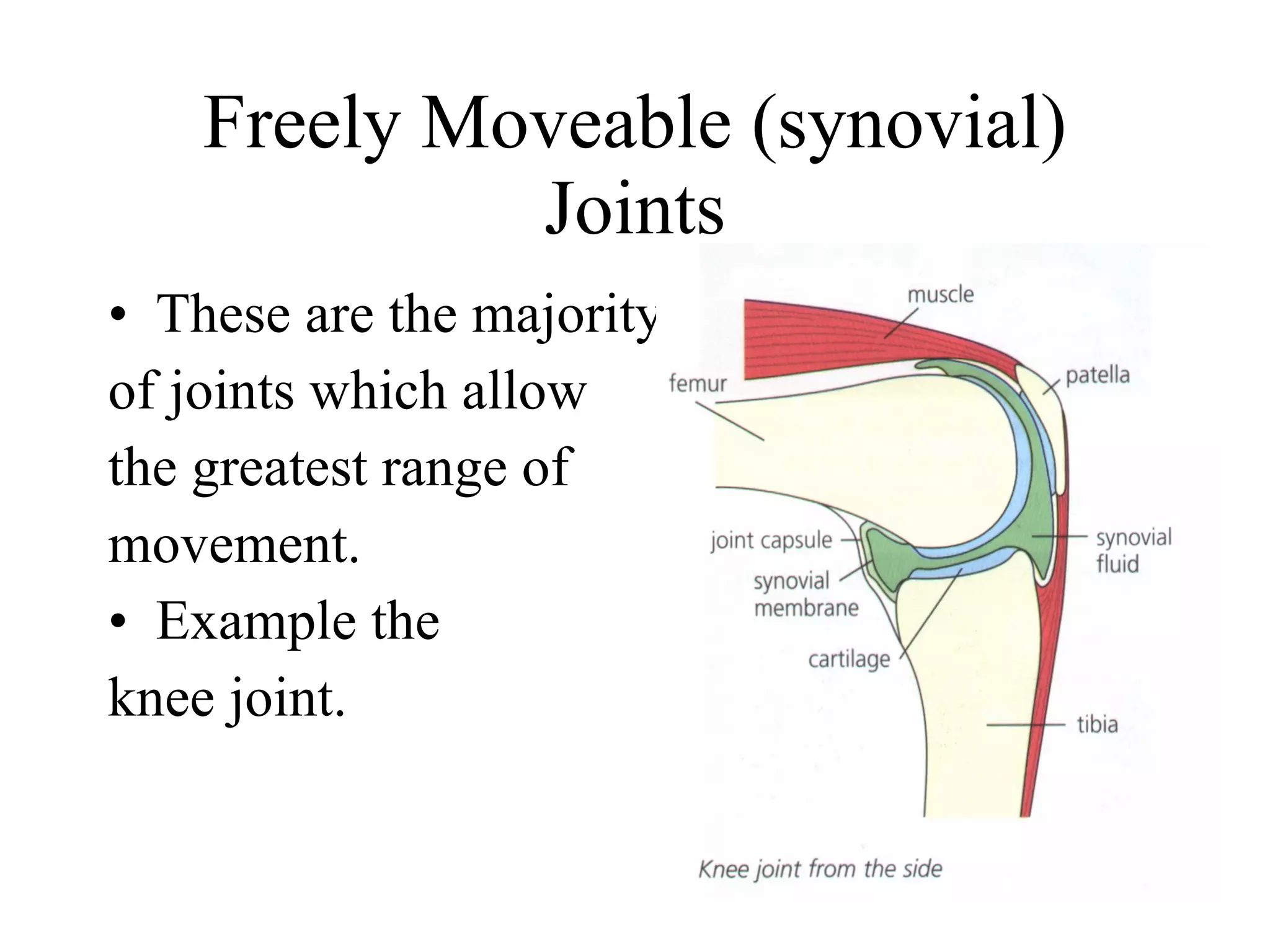 Freely Moveable (synovial) Joints

• These are the majority of joints which allow the greatest range of movement.

• Example the knee joint.

muscle
femur
patella
joint capsule
synovial membrane
cartilage
synovial fluid
tibia

Knee joint from the side